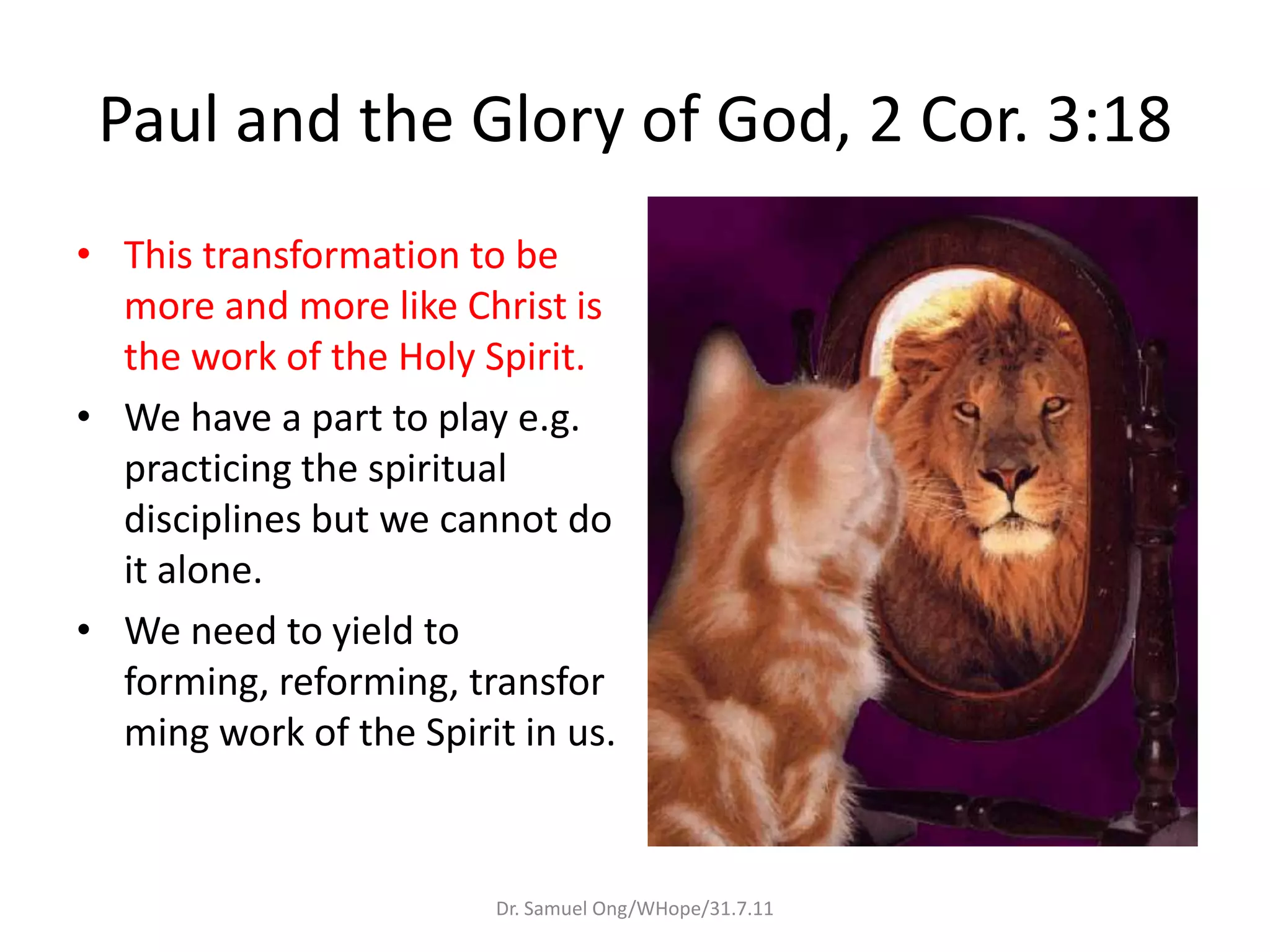 Paul and the Glory of God, 2 Cor. 3:18

• This transformation to be more and more like Christ is the work of the Holy Spirit.

• We have a part to play e.g. practicing the spiritual disciplines but we cannot do it alone.

• We need to yield to forming, reforming, transfor ming work of the Spirit in us.

Dr. Samuel Ong/WHope/31.7.11